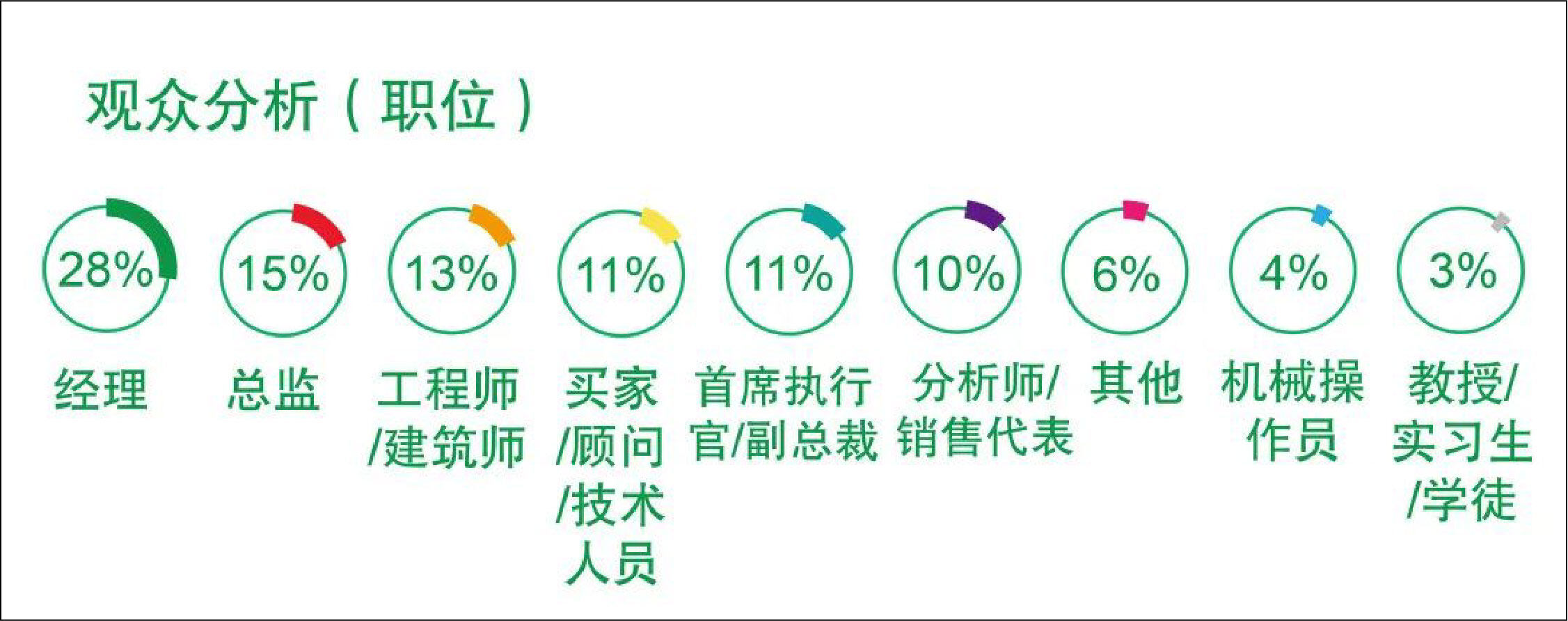 观众分析（职位）

28%
经理

15%
总监

13%
工程师/建筑师

11%
买家/顾问/技术人员

11%
首席执行官/副总裁

10%
分析师/销售代表

6%
其他

4%
机械操作员

3%
教授/实习生/学徒